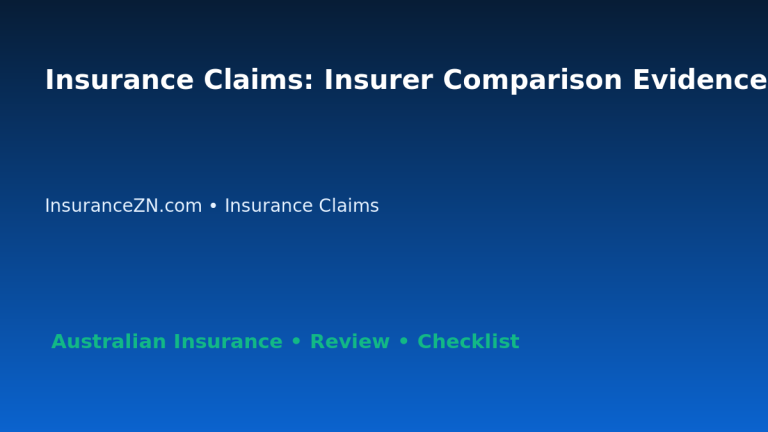 Insurance Claims: Insurer Comparison Evidence

InsuranceZN.com • Insurance Claims

Australian Insurance • Review • Checklist